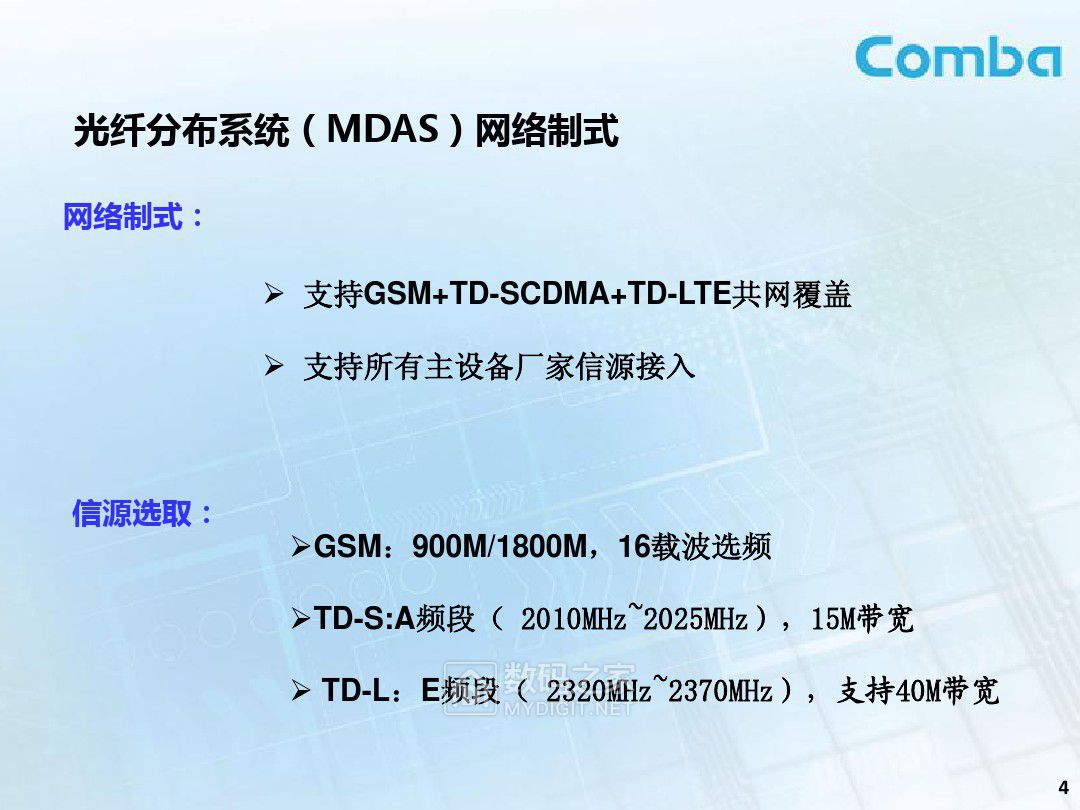 Comba

光纤分布系统（MDAS）网络制式

网络制式：

➢ 支持GSM+TD-SCDMA+TD-LTE共网覆盖

➢ 支持所有主设备厂家信源接入

信源选取：

➢GSM：900M/1800M，16载波选频

➢TD-S:A频段（ 2010MHz~2025MHz），15M带宽

➢ TD-L：E频段（ 2320MHz~2370MHz），支持40M带宽

数码之家 MYDIGIT.NET

4